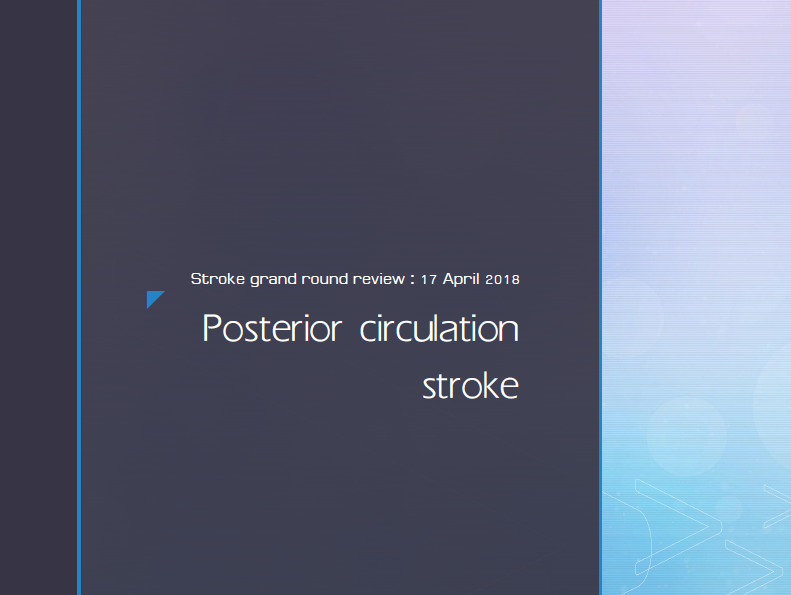 Stroke grand round review : 17 April 2018

Posterior circulation stroke